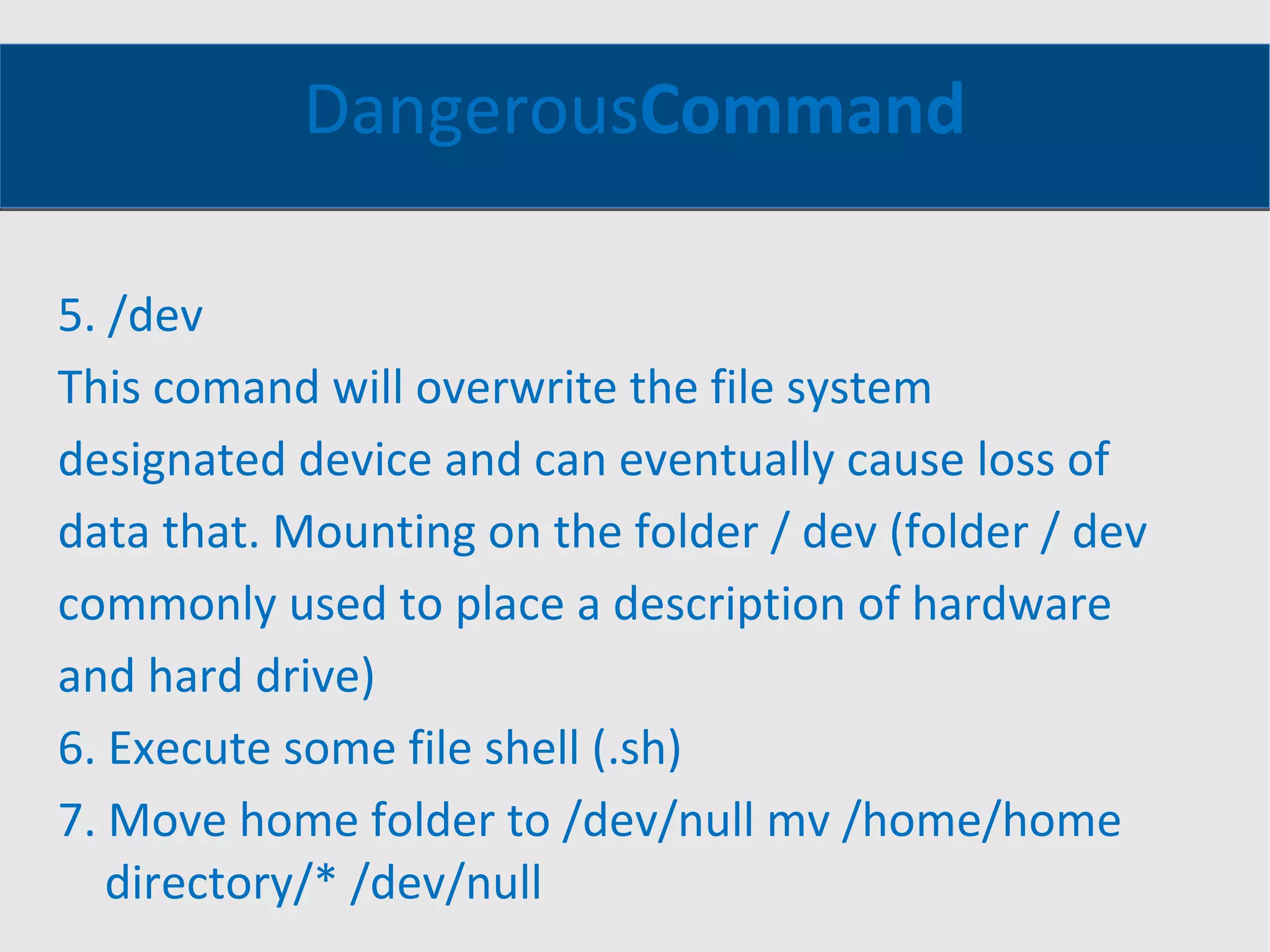 DangerousCommand

5. /dev
This comand will overwrite the file system designated device and can eventually cause loss of data that. Mounting on the folder / dev (folder / dev commonly used to place a description of hardware and hard drive)
6. Execute some file shell (.sh)
7. Move home folder to /dev/null mv /home/home directory/* /dev/null